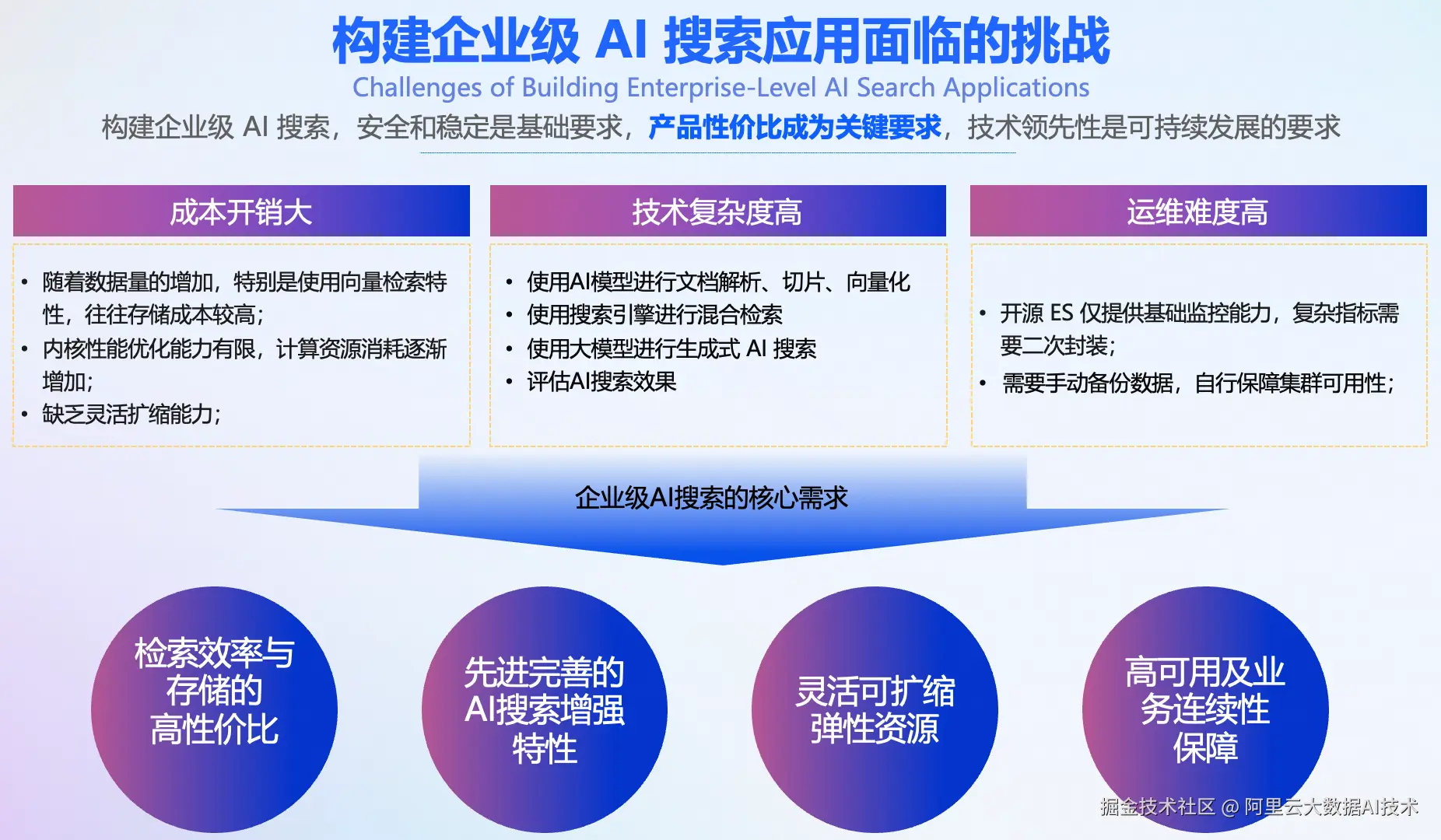 构建企业级 AI 搜索应用面临的挑战

Challenges of Building Enterprise-Level AI Search Applications

构建企业级 AI 搜索，安全和稳定是基础要求，产品性价比成为关键要求，技术领先性是可持续发展的要求

成本开销大

• 随着数据量的增加，特别是使用向量检索特性，往往存储成本较高；
• 内核性能优化能力有限，计算资源消耗逐渐增加；
• 缺乏灵活扩缩能力；

技术复杂度高

• 使用AI模型进行文档解析、切片、向量化
• 使用搜索引擎进行混合检索
• 使用大模型进行生成式 AI 搜索
• 评估AI搜索效果

运维难度高

• 开源 ES 仅提供基础监控能力，复杂指标需要二次封装；
• 需要手动备份数据，自行保障集群可用性；

企业级AI搜索的核心需求

检索效率与存储的高性价比

先进完善的AI搜索增强特性

灵活可扩缩弹性资源

高可用及业务连续性保障

掘金技术社区 @ 阿里云大数据AI技术